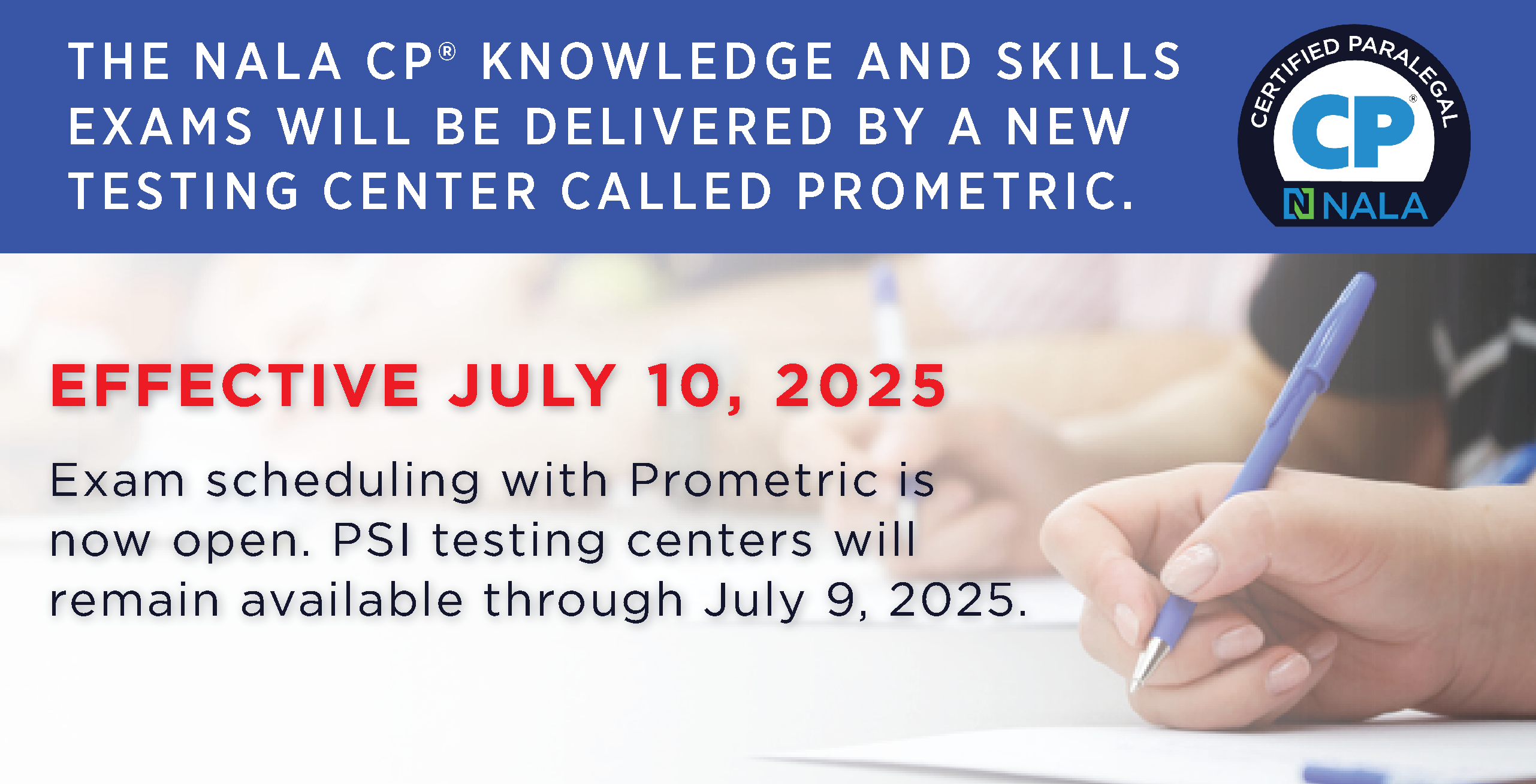 THE NALA CP® KNOWLEDGE AND SKILLS EXAMS WILL BE DELIVERED BY A NEW TESTING CENTER CALLED PROMETRIC.

CERTIFIED PARALEGAL
CP®
NALA

EFFECTIVE JULY 10, 2025

Exam scheduling with Prometric is now open. PSI testing centers will remain available through July 9, 2025.